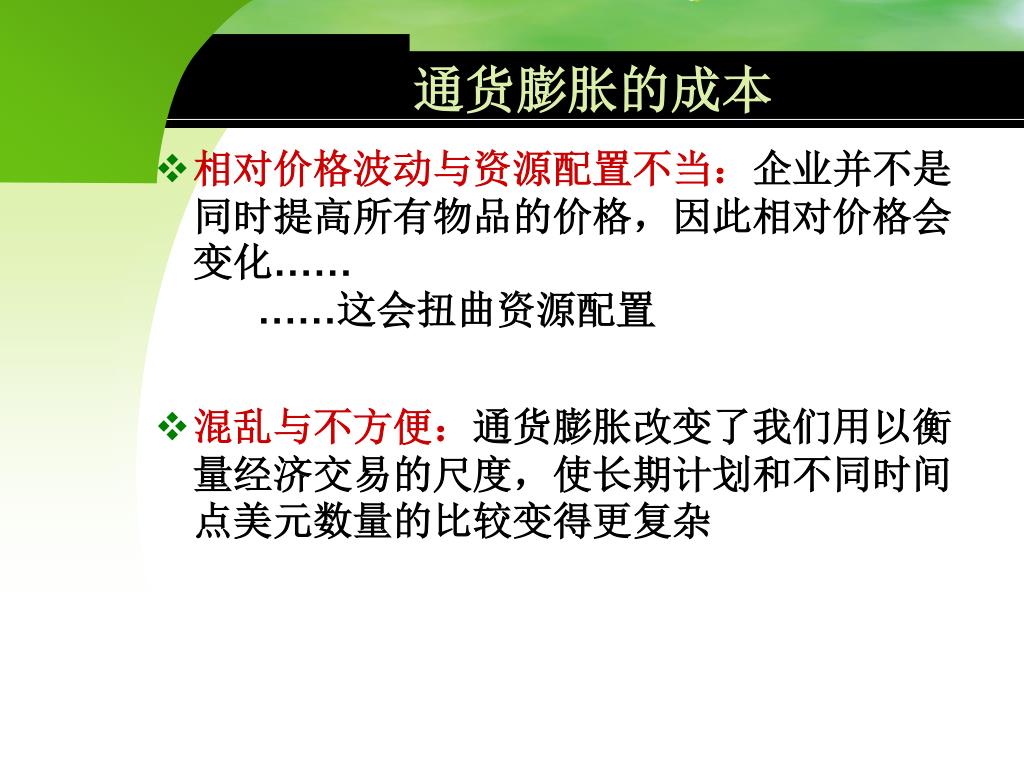 通货膨胀的成本

❖ 相对价格波动与资源配置不当：企业并不是同时提高所有物品的价格，因此相对价格会变化……

……这会扭曲资源配置

❖ 混乱与不方便：通货膨胀改变了我们用以衡量经济交易的尺度，使长期计划和不同时间点美元数量的比较变得更复杂